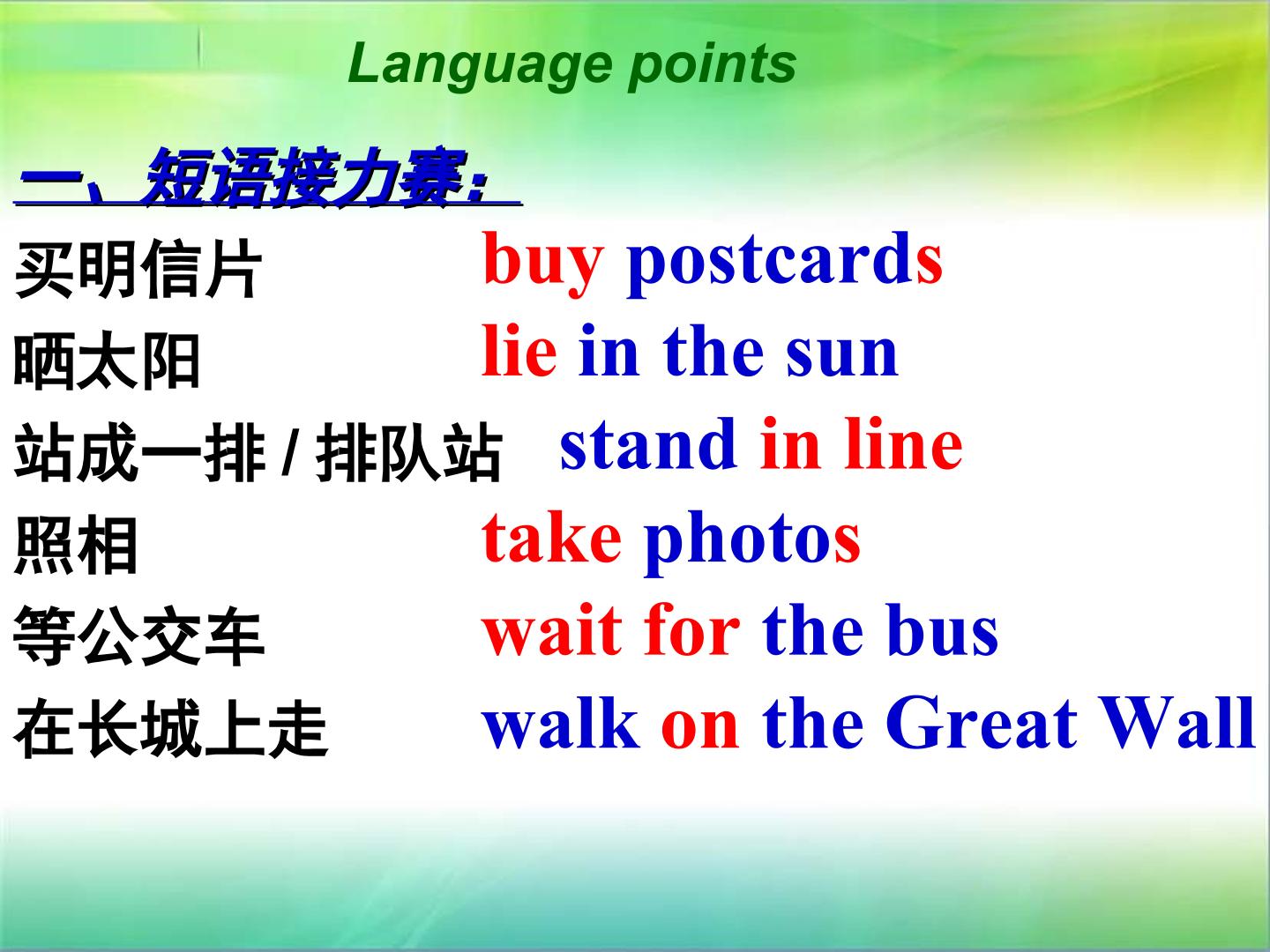 Language points

一、短语接力赛：

买明信片 buy postcards

晒太阳 lie in the sun

站成一排 / 排队站 stand in line

照相 take photos

等公交车 wait for the bus

在长城上走 walk on the Great Wall